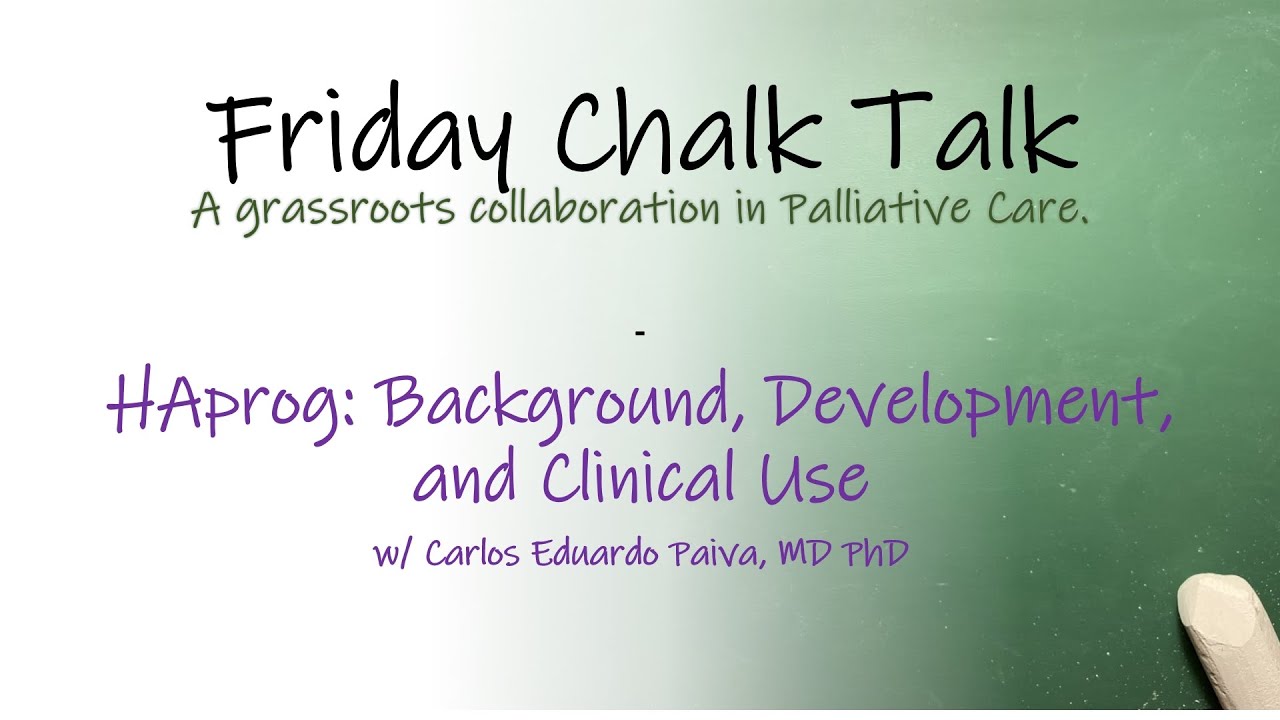 Friday Chalk Talk
A grassroots collaboration in Palliative Care.

-

HAprog: Background, Development, and Clinical Use

w/ Carlos Eduardo Paiva, MD PhD